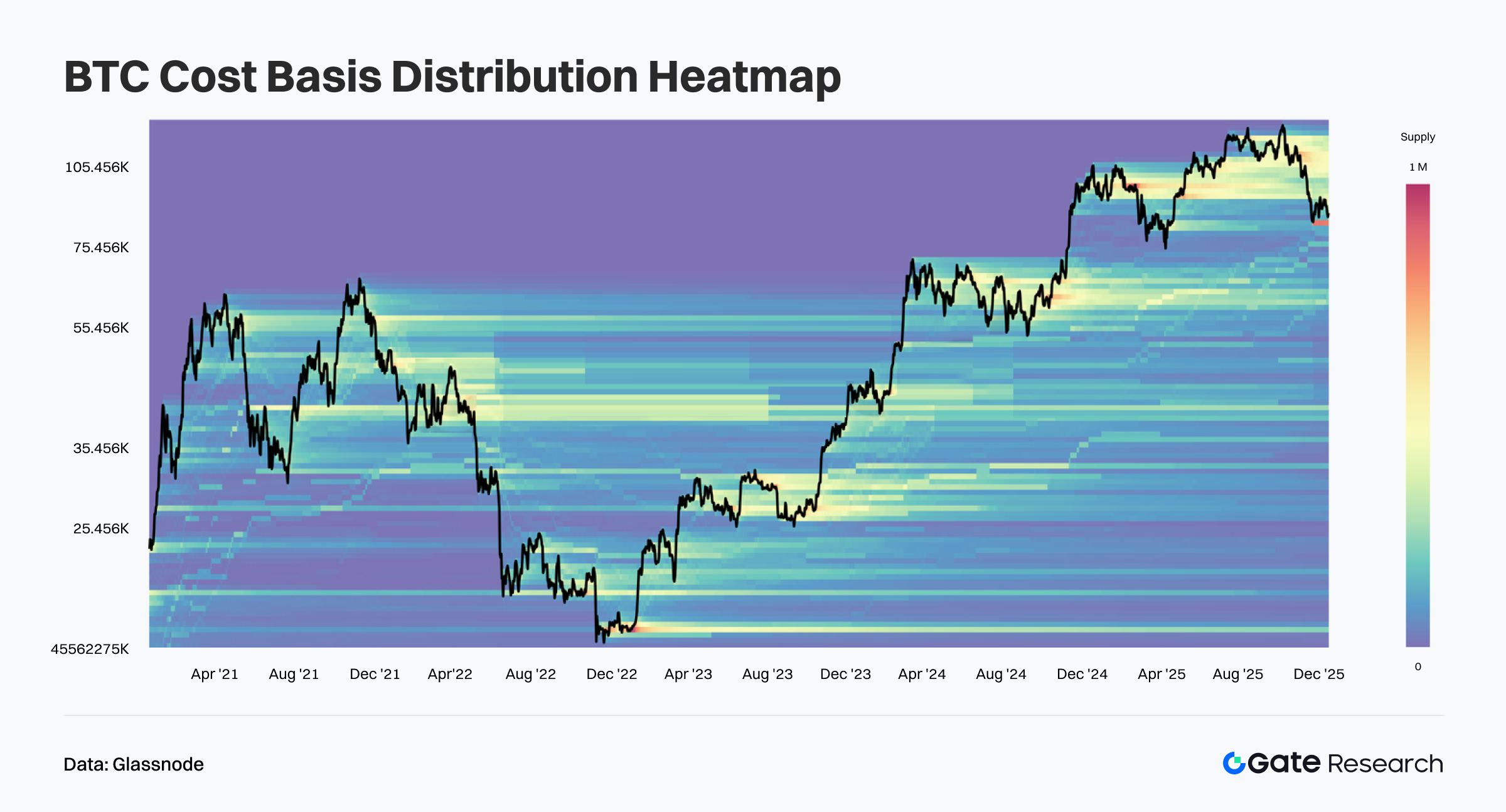 BTC Cost Basis Distribution Heatmap

105.456K
75.456K
55.456K
35.456K
25.456K
45562275K

Apr '21 Aug '21 Dec '21 Apr'22 Aug '22 Dec '22 Apr '23 Aug '23 Dec '23 Apr '24 Aug '24 Dec '24 Apr '25 Aug '25 Dec '25

Supply
1 M
0

Data: Glassnode

Gate Research